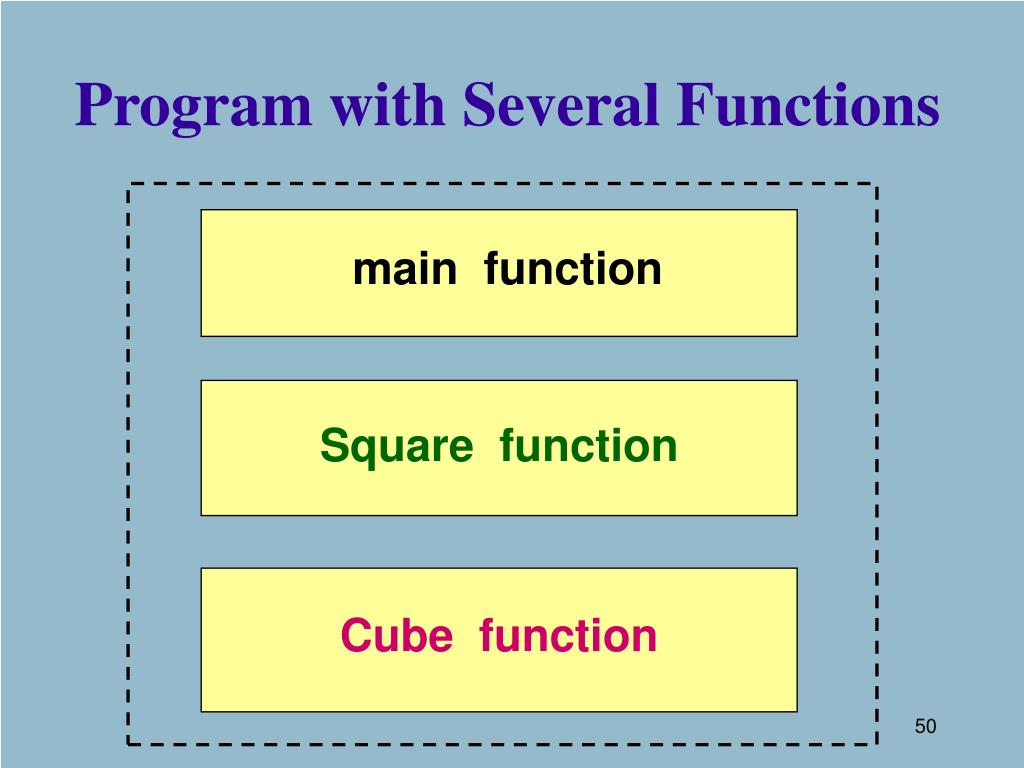 Program with Several Functions

main function

Square function

Cube function

50